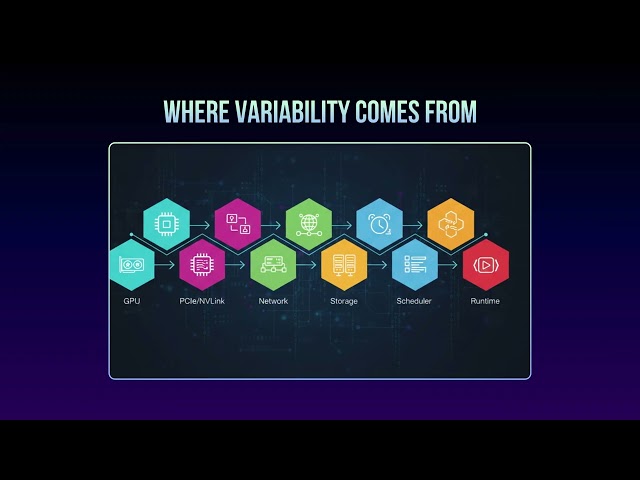 WHERE VARIABILITY COMES FROM

GPU
PCIe/NVLink
Network
Storage
Scheduler
Runtime